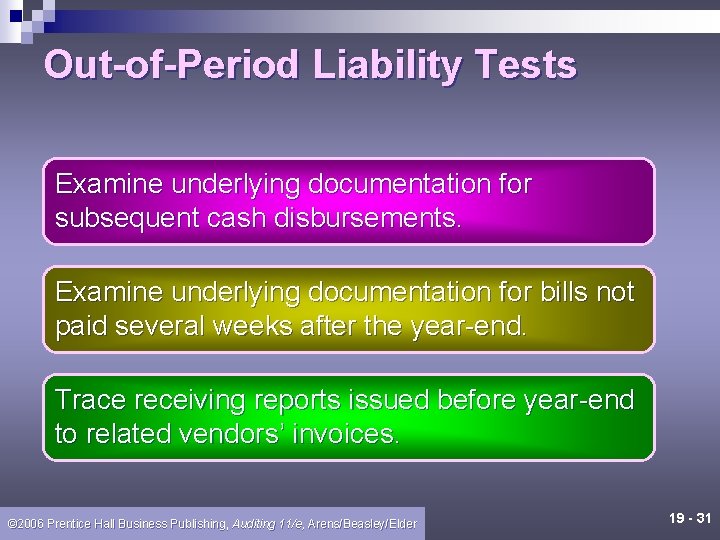 Out-of-Period Liability Tests

Examine underlying documentation for subsequent cash disbursements.

Examine underlying documentation for bills not paid several weeks after the year-end.

Trace receiving reports issued before year-end to related vendors' invoices.

©2006 Prentice Hall Business Publishing, Auditing 11/e, Arens/Beasley/Elder

19 - 31